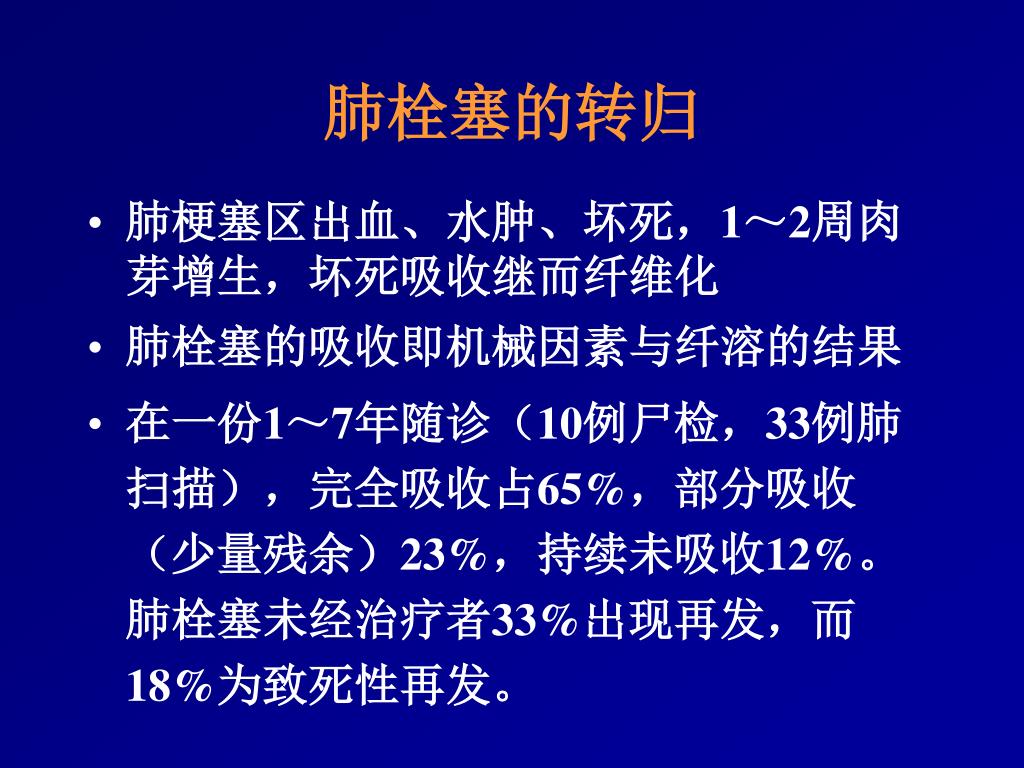 肺栓塞的转归

• 肺梗塞区出血、水肿、坏死，1～2周肉芽增生，坏死吸收继而纤维化

• 肺栓塞的吸收即机械因素与纤溶的结果

• 在一份1～7年随诊（10例尸检，33例肺扫描），完全吸收占65%，部分吸收（少量残余）23%，持续未吸收12%。肺栓塞未经治疗者33%出现再发，而18%为致死性再发。